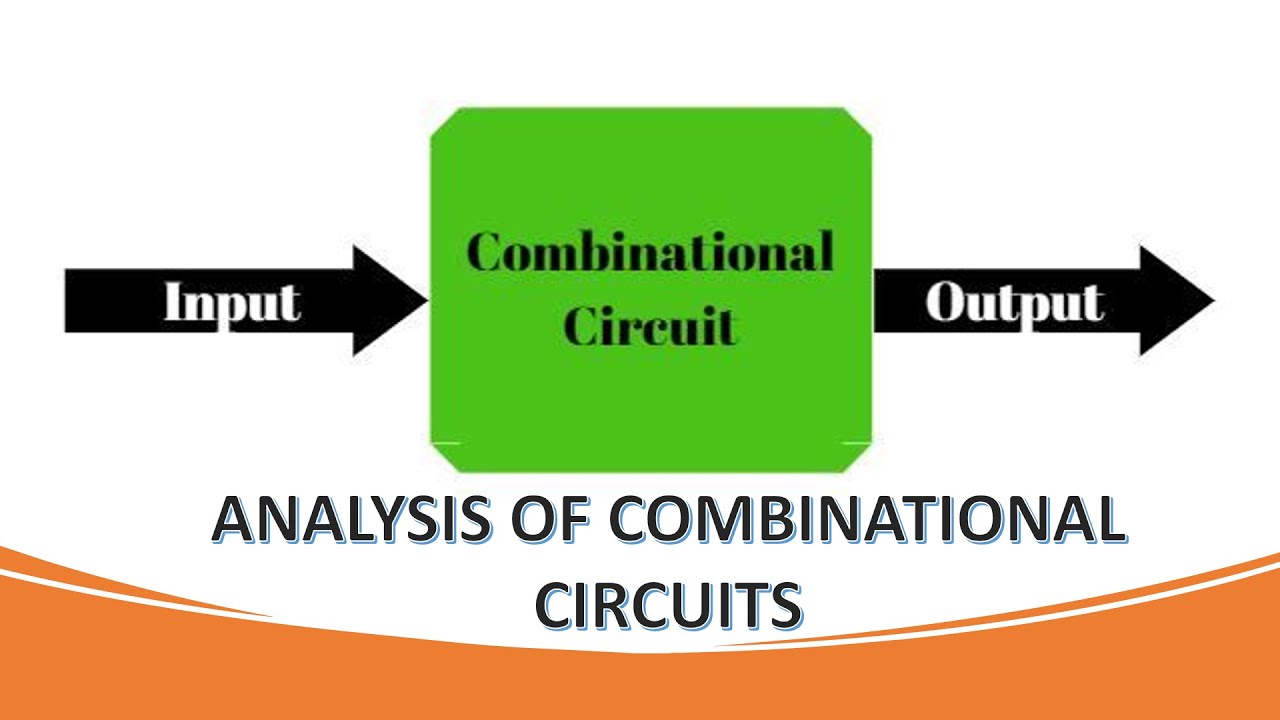 Input

Combinational Circuit

Output

ANALYSIS OF COMBINATIONAL CIRCUITS